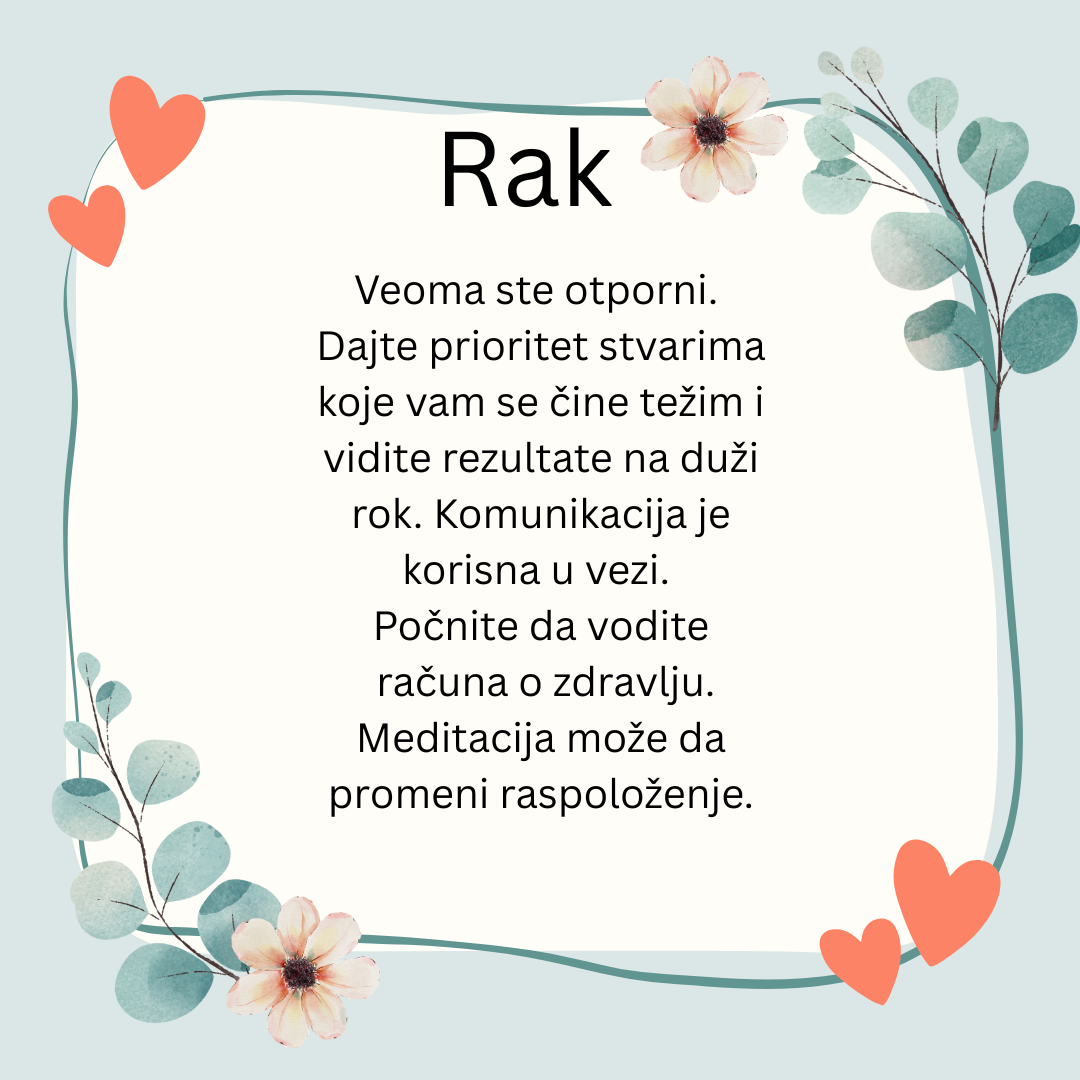 Rak

Veoma ste otporni. Dajte prioritet stvarima koje vam se čine težim i vidite rezultate na duži rok. Komunikacija je korisna u vezi. Počnite da vodite računa o zdravlju. Meditacija može da promeni raspoloženje.